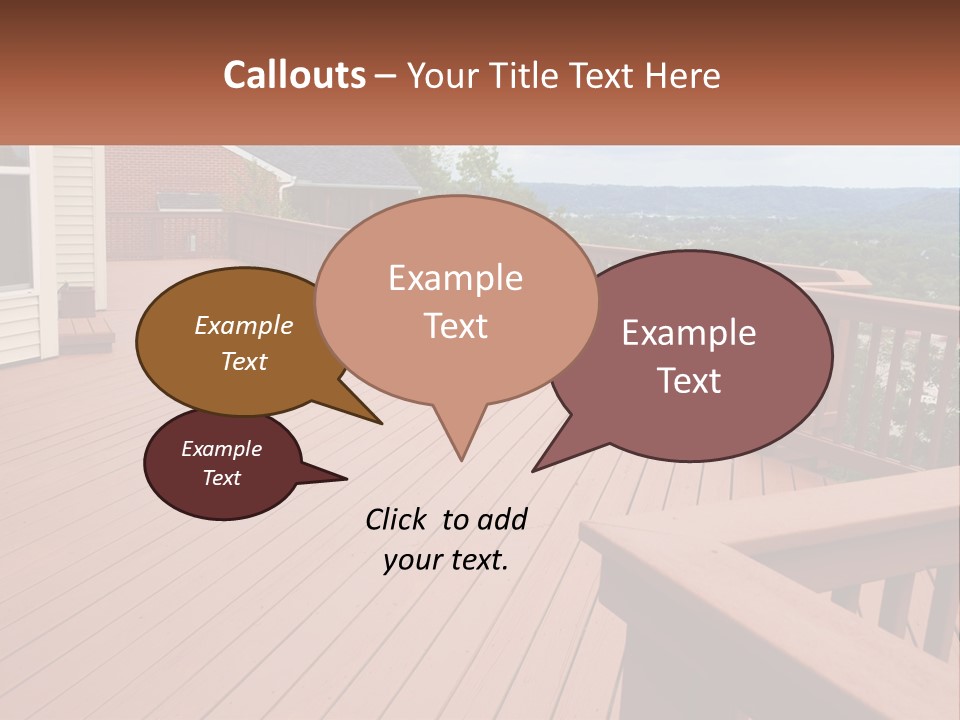 Callouts – Your Title Text Here

Example Text

Example Text

Example Text

Example Text

Click to add your text.